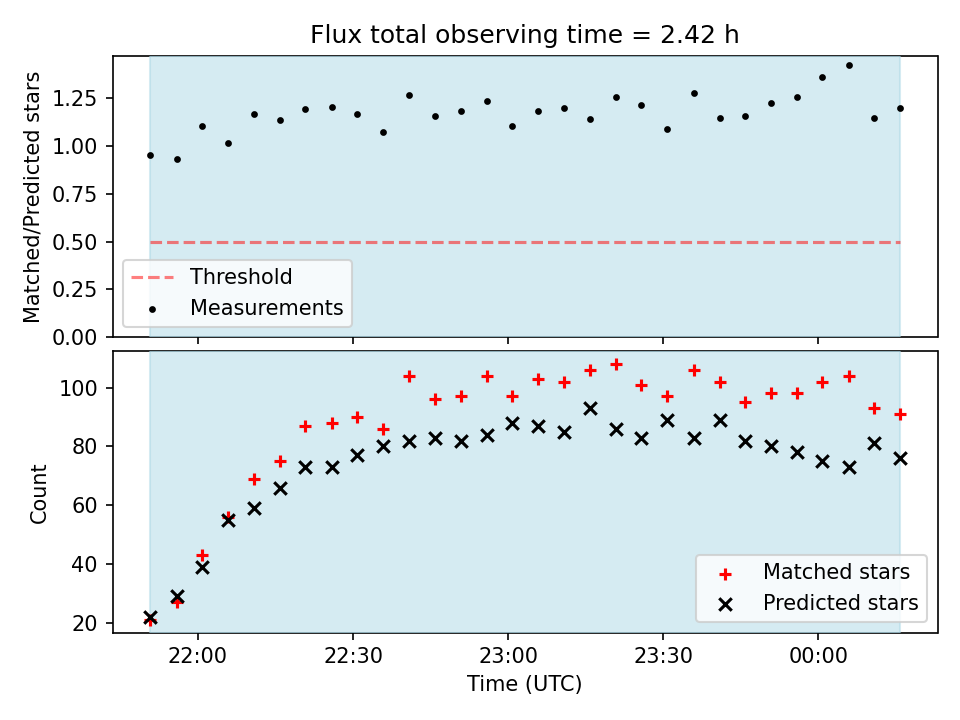 Flux total observing time = 2.42 h

Matched/Predicted stars

1.25
1.00
0.75
0.50
0.25
0.00

Threshold
Measurements

Count

100
80
60
40
20

Matched stars
Predicted stars

22:00
22:30
23:00
23:30
00:00

Time (UTC)